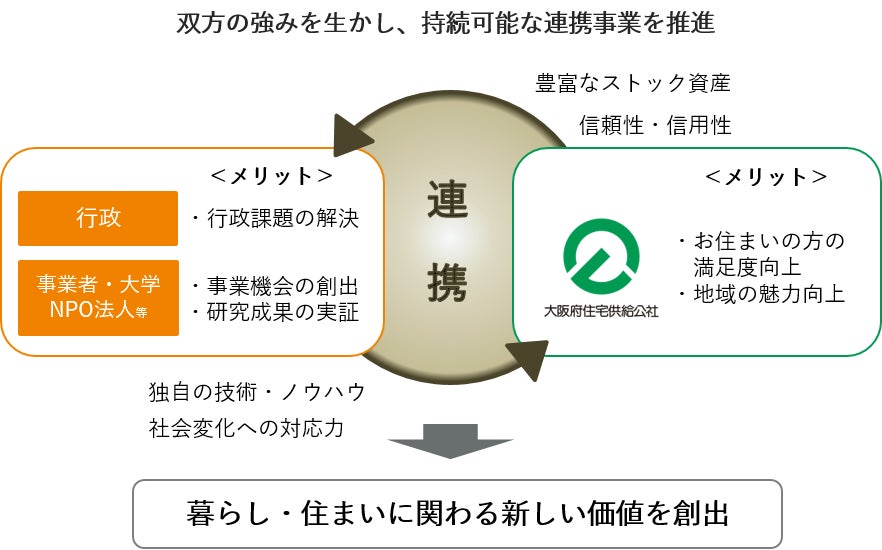 双方の強みを生かし、持続可能な連携事業を推進

豊富なストック資産

信頼性・信用性

＜メリット＞

行政

・行政課題の解決

事業者・大学 NPO法人等

・事業機会の創出
・研究成果の実証

連携

＜メリット＞

大阪府住宅供給公社

・お住まいの方の満足度向上
・地域の魅力向上

独自の技術・ノウハウ

社会変化への対応力

暮らし・住まいに関わる新しい価値を創出